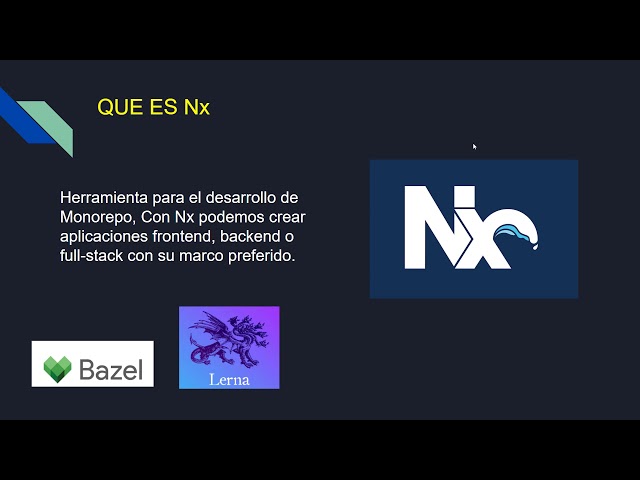 QUE ES Nx

Herramienta para el desarrollo de Monorepo, Con Nx podemos crear aplicaciones frontend, backend o full-stack con su marco preferido.

Nx

Bazel

Lerna